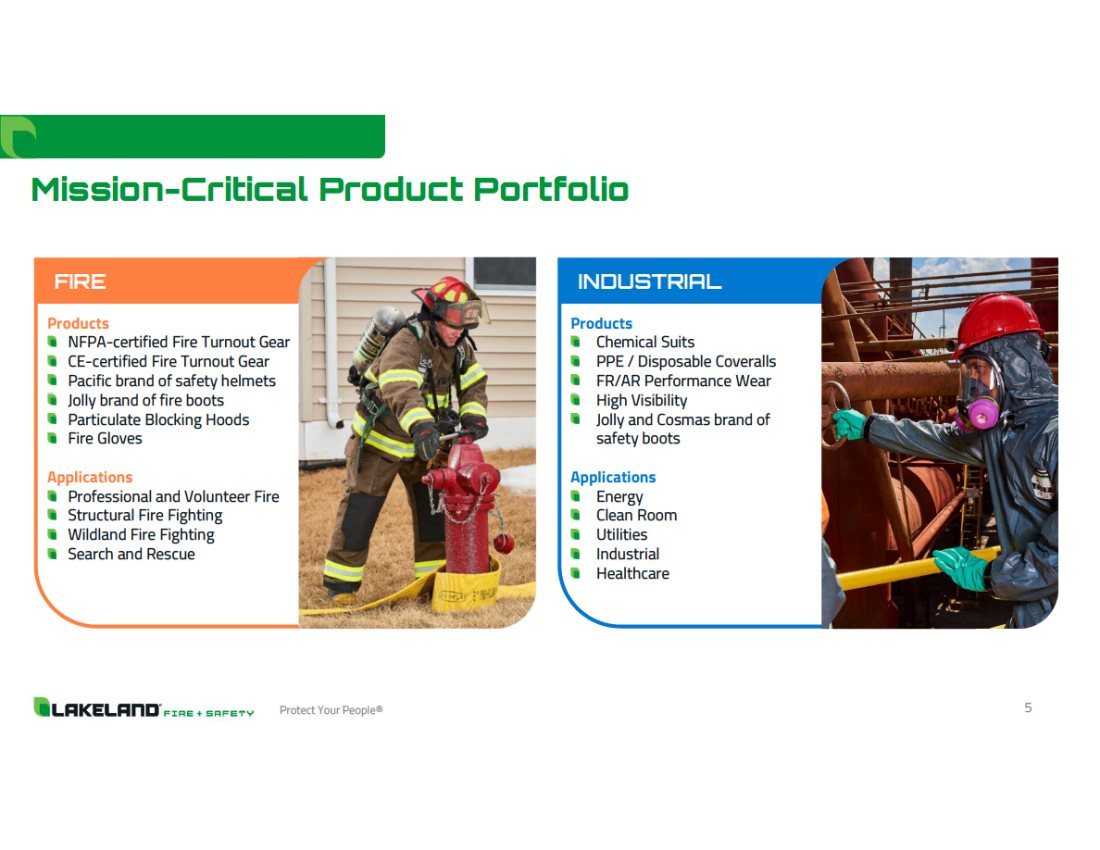 Mission-Critical Product Portfolio

FIRE

Products
- NFPA-certified Fire Turnout Gear
- CE-certified Fire Turnout Gear
- Pacific brand of safety helmets
- Jolly brand of fire boots
- Particulate Blocking Hoods
- Fire Gloves

Applications
- Professional and Volunteer Fire
- Structural Fire Fighting
- Wildland Fire Fighting
- Search and Rescue

INDUSTRIAL

Products
- Chemical Suits
- PPE / Disposable Coveralls
- FR/AR Performance Wear
- High Visibility
- Jolly and Cosmas brand of safety boots

Applications
- Energy
- Clean Room
- Utilities
- Industrial
- Healthcare

LAKELAND FIRE + SAFETY Protect Your People®

5